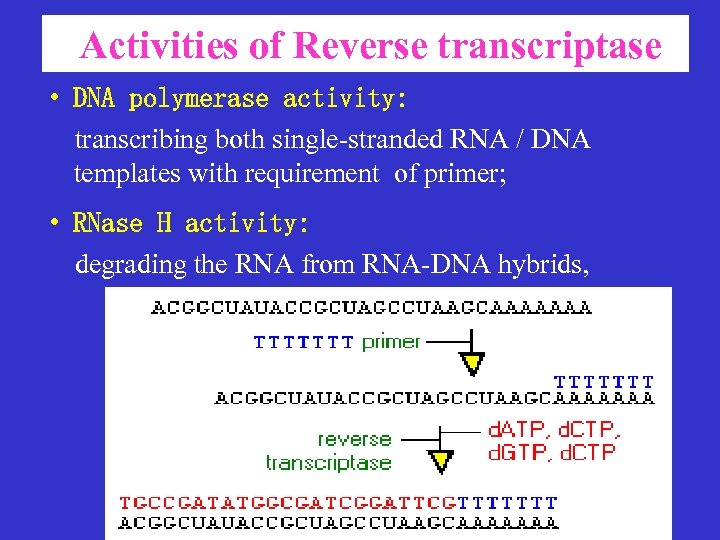 Activities of Reverse transcriptase

• DNA polymerase activity:

transcribing both single-stranded RNA / DNA templates with requirement of primer;

• RNase H activity:

degrading the RNA from RNA-DNA hybrids,

ACGGCUAUACCGCUAGCCUAAGCAAAAAAA

TTTTTTT primer

TTTTTTT
ACGGCUAUACCGCUAGCCUAAGCAAAAAAA

reverse transcriptase

dATP, dCTP, dGTP, dCTP

TGCCGATATGGCGATCGGATTCGTTTTTTT
ACGGCUAUACCGCUAGCCUAAGCAAAAAAA